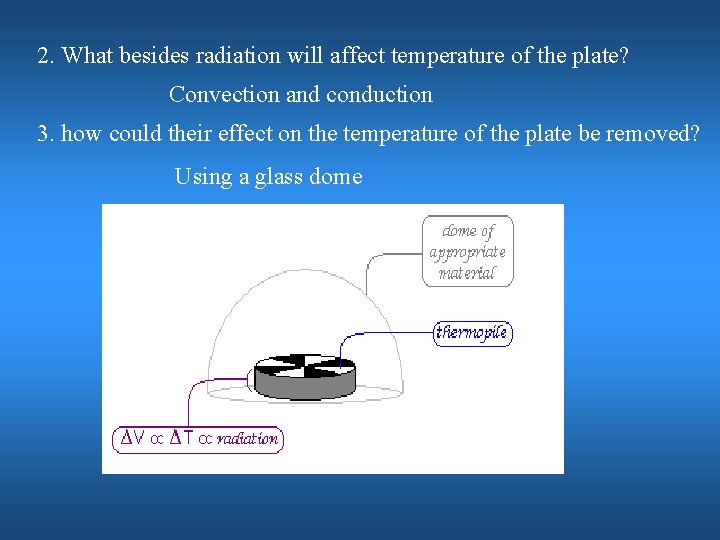 2. What besides radiation will affect temperature of the plate?

Convection and conduction

3. how could their effect on the temperature of the plate be removed?

Using a glass dome

dome of appropriate material

thermopile

$\Delta V \propto \Delta T \propto$ radiation